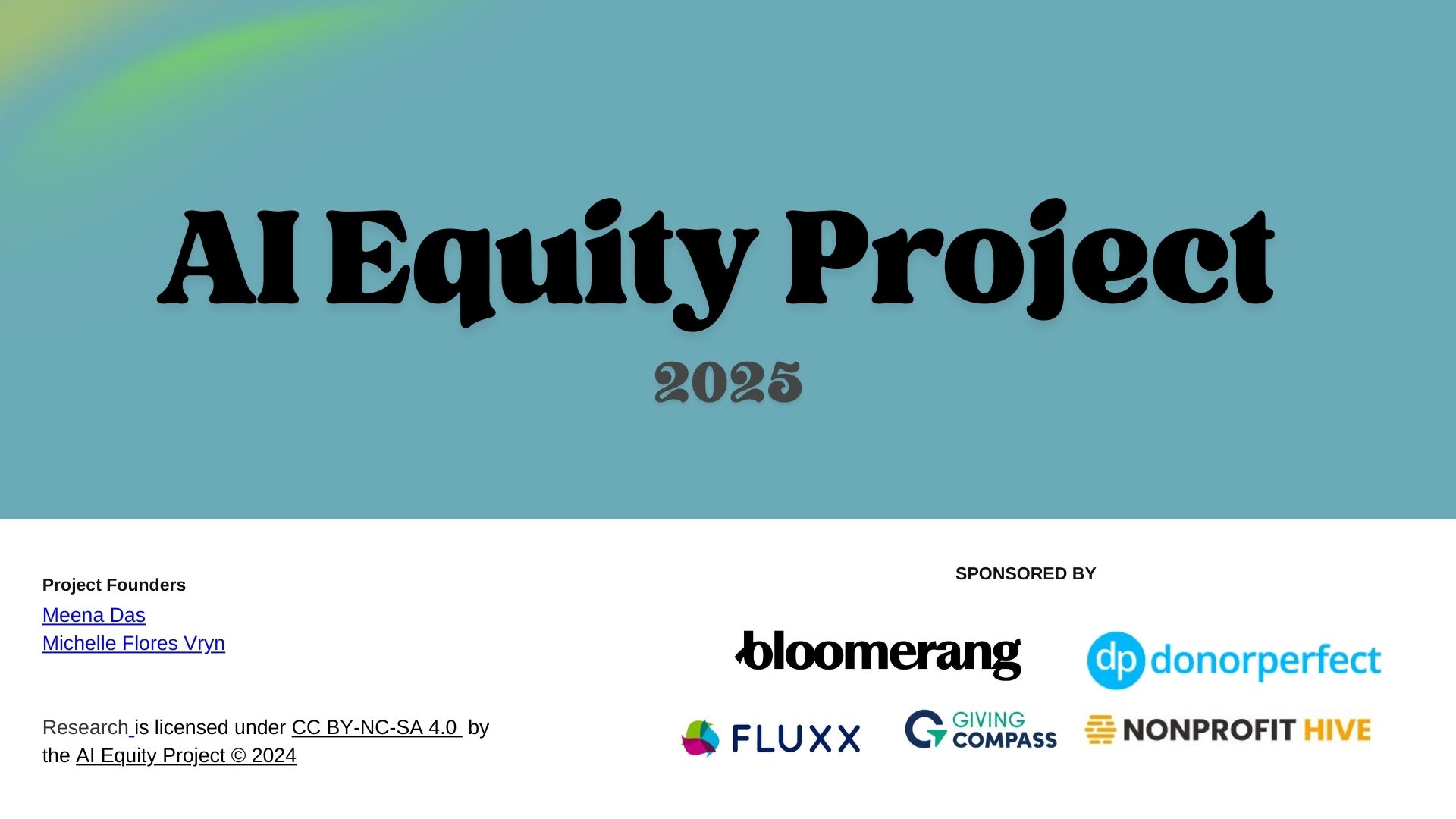 AI Equity Project

2025

Project Founders

Meena Das

Michelle Flores Vryn

Research is licensed under CC BY-NC-SA 4.0 by the AI Equity Project © 2024

SPONSORED BY

bloomerang

dp donorperfect

FLUXX

GIVING COMPASS

NONPROFIT HIVE